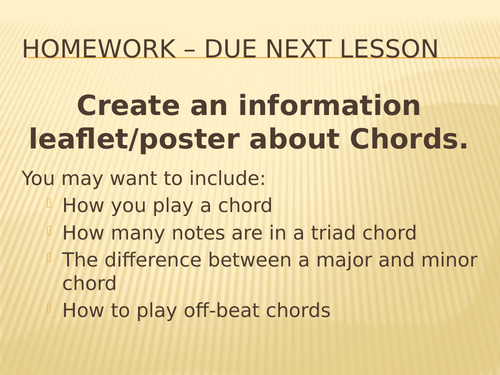 HOMEWORK – DUE NEXT LESSON

Create an information leaflet/poster about Chords.

You may want to include:
- How you play a chord
- How many notes are in a triad chord
- The difference between a major and minor chord
- How to play off-beat chords